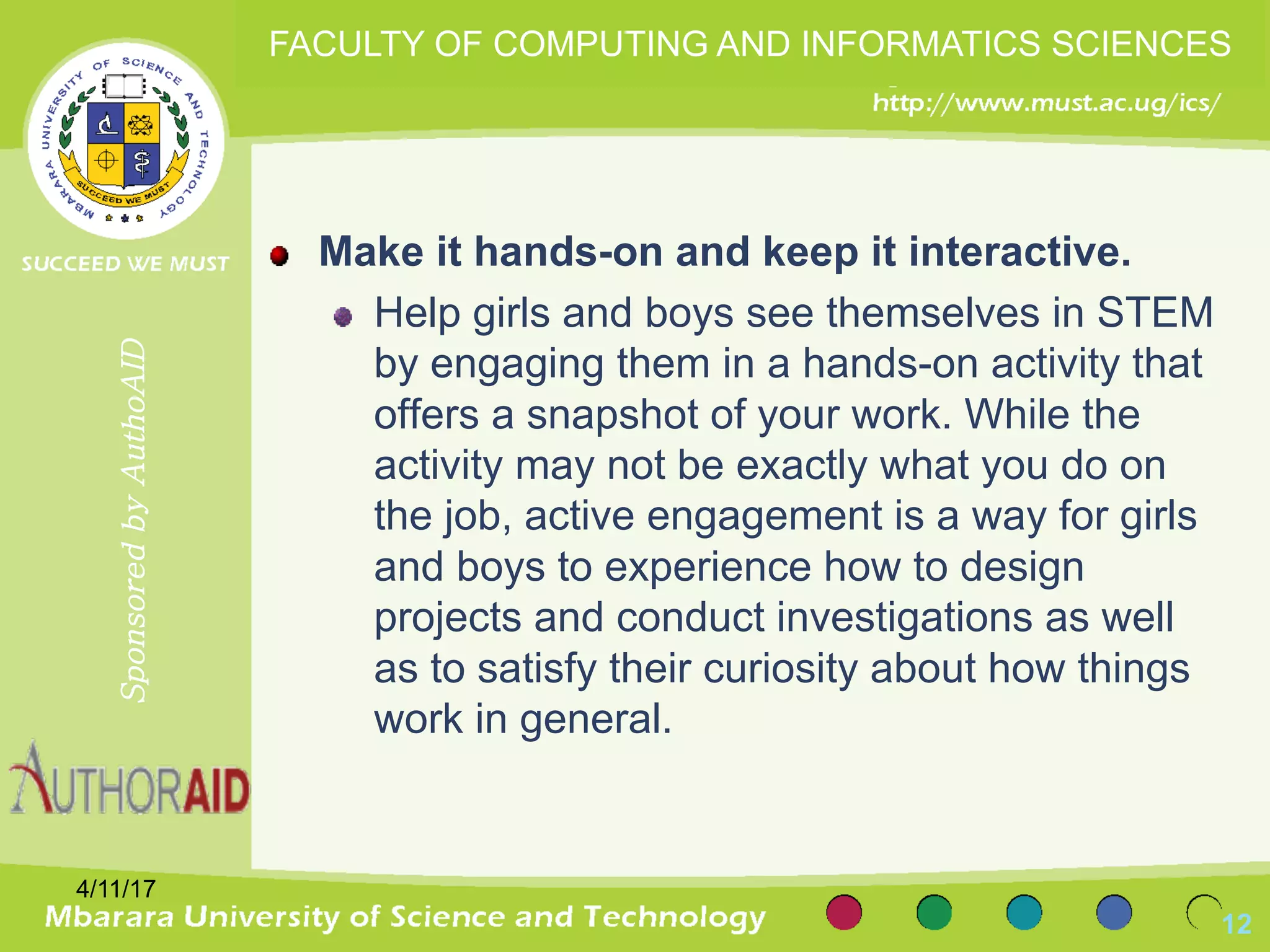 FACULTY OF COMPUTING AND INFORMATICS SCIENCES

http://www.must.ac.ug/ics/

MBARARA UNIVERSITY OF SCIENCE AND TECHNOLOGY

SUCCEED WE MUST

SUCCEED WE MUST

Sponsored by AuthoAID

AUTHORAID

Make it hands-on and keep it interactive.

Help girls and boys see themselves in STEM by engaging them in a hands-on activity that offers a snapshot of your work. While the activity may not be exactly what you do on the job, active engagement is a way for girls and boys to experience how to design projects and conduct investigations as well as to satisfy their curiosity about how things work in general.

4/11/17

Mbarara University of Science and Technology

12